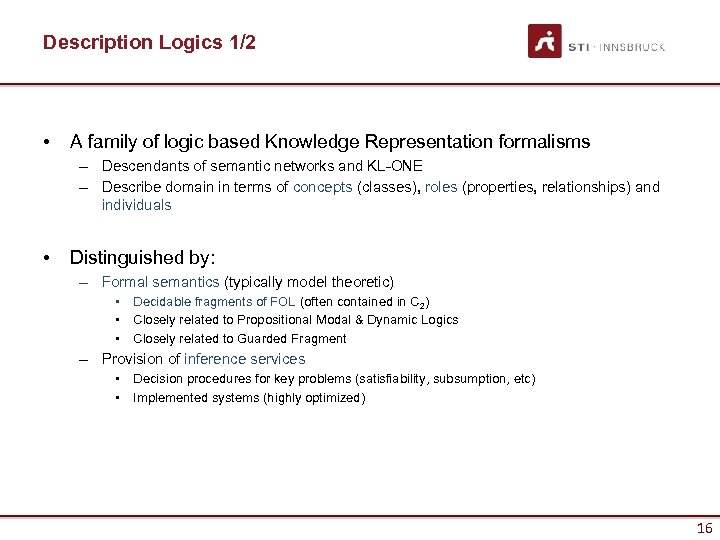 Description Logics 1/2

STI · INNSBRUCK

• A family of logic based Knowledge Representation formalisms
– Descendants of semantic networks and KL-ONE
– Describe domain in terms of concepts (classes), roles (properties, relationships) and individuals

• Distinguished by:
– Formal semantics (typically model theoretic)
• Decidable fragments of FOL (often contained in $C_2$)
• Closely related to Propositional Modal & Dynamic Logics
• Closely related to Guarded Fragment
– Provision of inference services
• Decision procedures for key problems (satisfiability, subsumption, etc)
• Implemented systems (highly optimized)

16